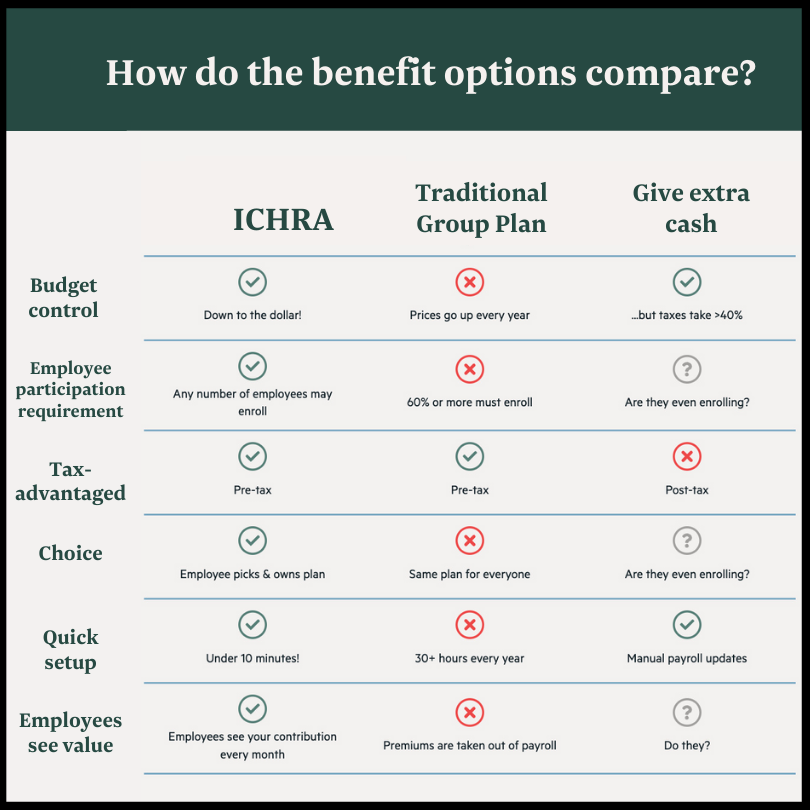 How do the benefit options compare?

| | ICHRA | Traditional Group Plan | Give extra cash |
|---|---|---|---|
| Budget control | Down to the dollar! | Prices go up every year | ...but taxes take >40% |
| Employee participation requirement | Any number of employees may enroll | 60% or more must enroll | ? Are they even enrolling? |
| Tax-advantaged | Pre-tax | Pre-tax | Post-tax |
| Choice | Employee picks & owns plan | Same plan for everyone | ? Are they even enrolling? |
| Quick setup | Under 10 minutes! | 30+ hours every year | Manual payroll updates |
| Employees see value | Employees see your contribution every month | Premiums are taken out of payroll | ? Do they? |